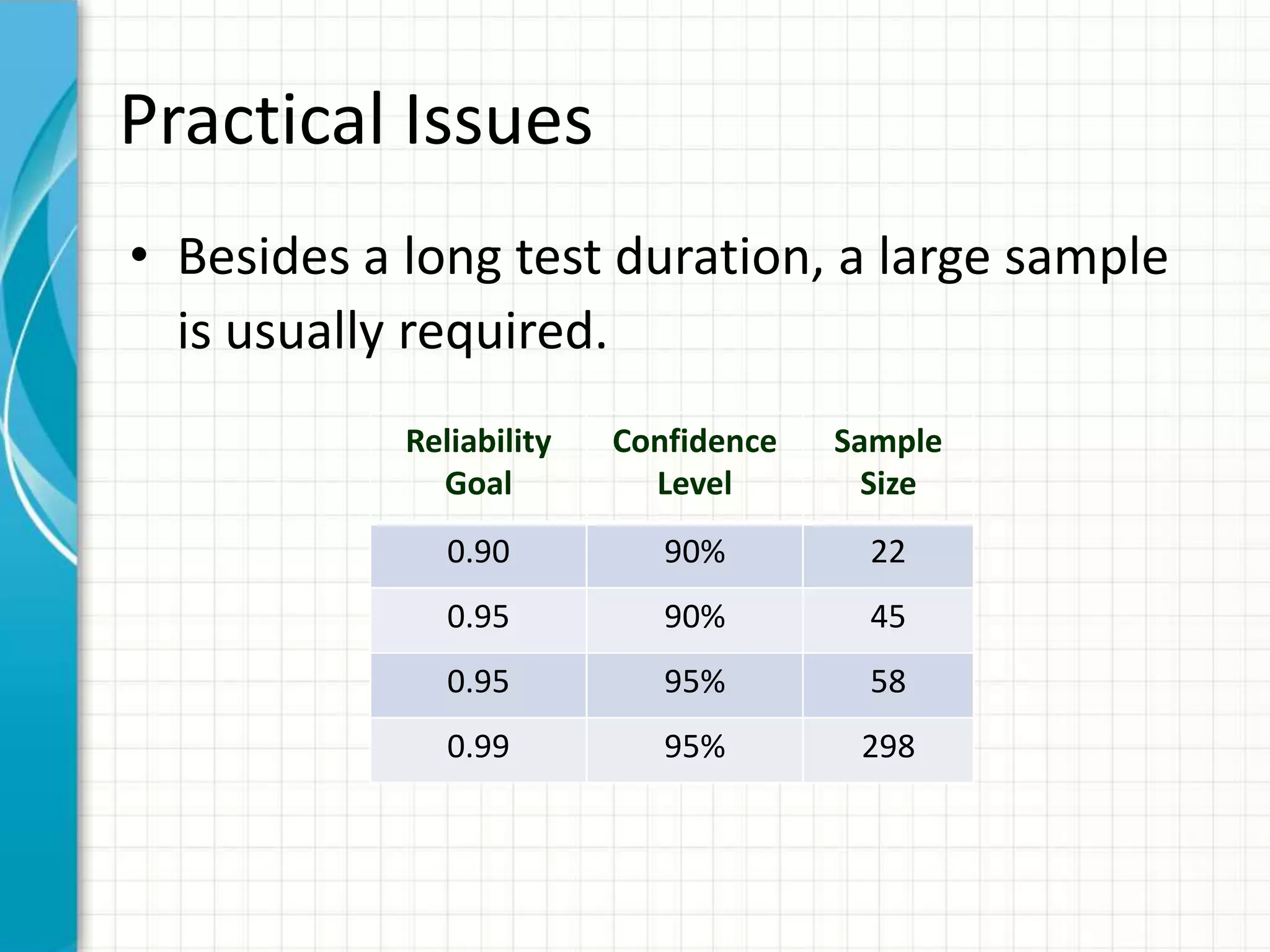 Practical Issues

• Besides a long test duration, a large sample is usually required.

| Reliability Goal | Confidence Level | Sample Size |
|---|---|---|
| 0.90 | 90% | 22 |
| 0.95 | 90% | 45 |
| 0.95 | 95% | 58 |
| 0.99 | 95% | 298 |